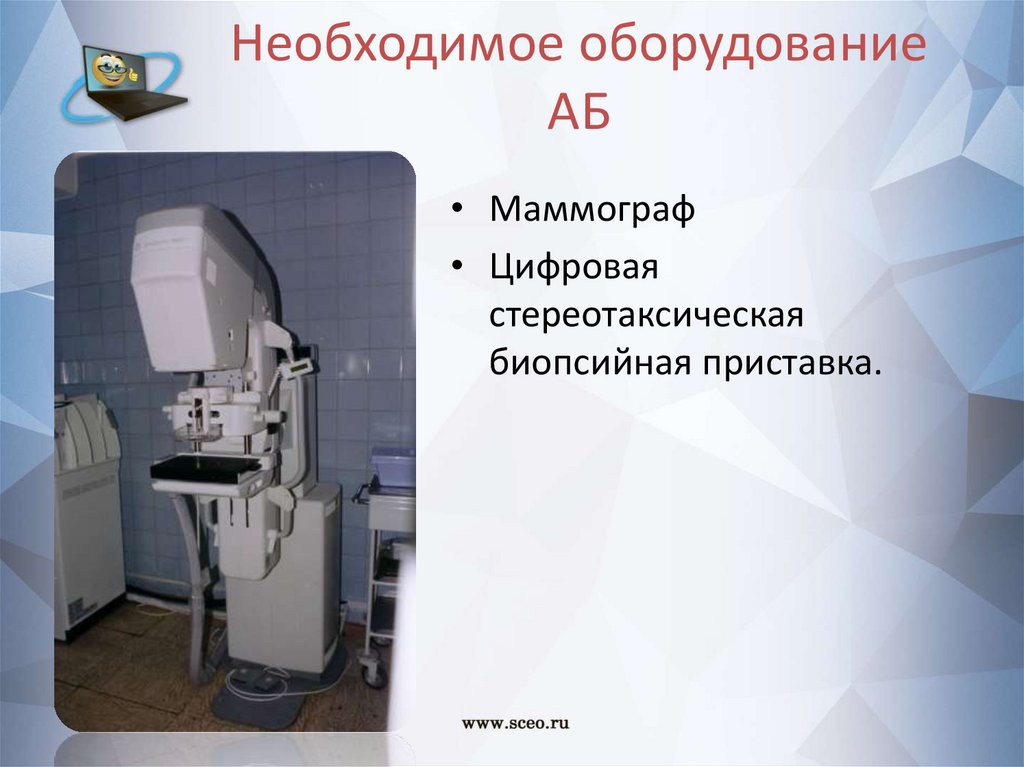 Необходимое оборудование АБ

• Маммограф
• Цифровая стереотаксическая биопсийная приставка.

www.sceo.ru